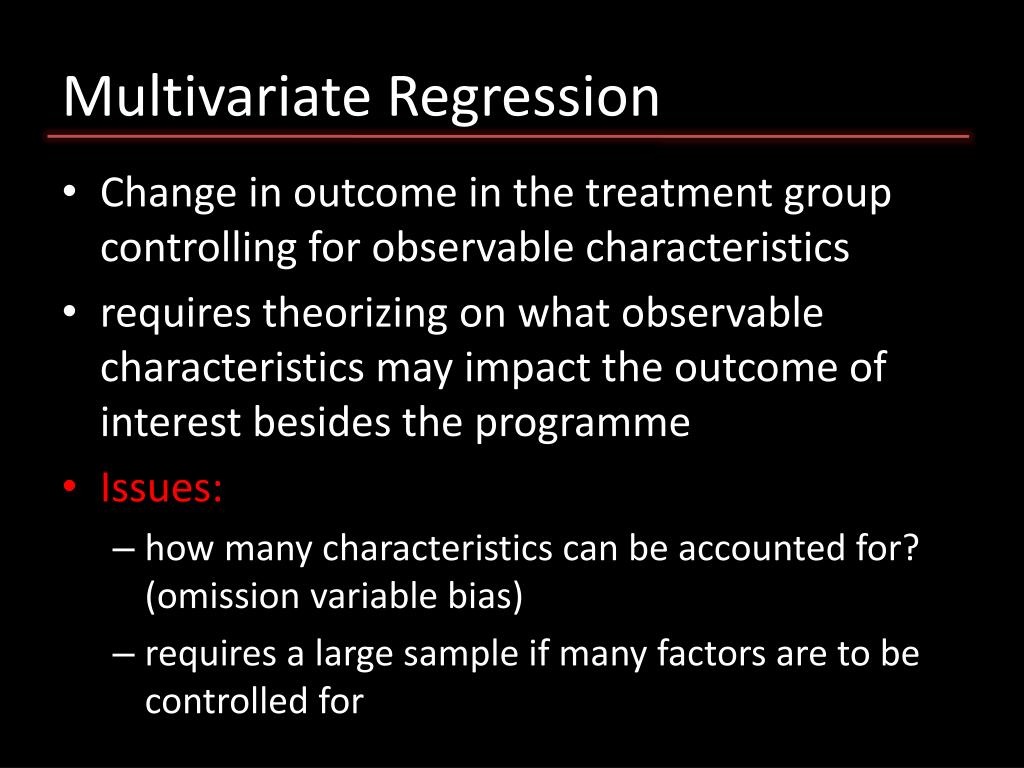 Multivariate Regression

• Change in outcome in the treatment group controlling for observable characteristics
• requires theorizing on what observable characteristics may impact the outcome of interest besides the programme
• Issues:
– how many characteristics can be accounted for? (omission variable bias)
– requires a large sample if many factors are to be controlled for